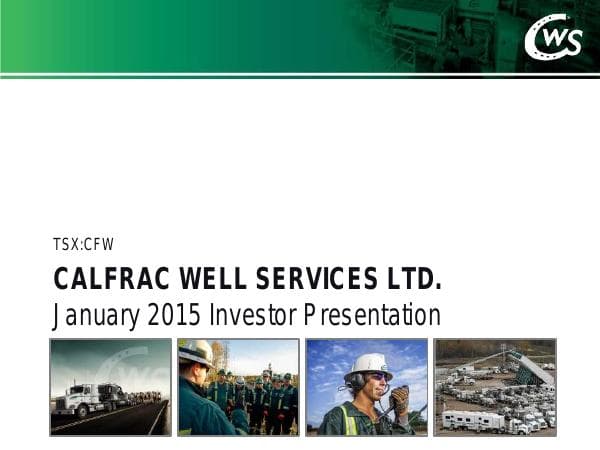 CWS

TSX:CFW

CALFRAC WELL SERVICES LTD.

January 2015 Investor Presentation